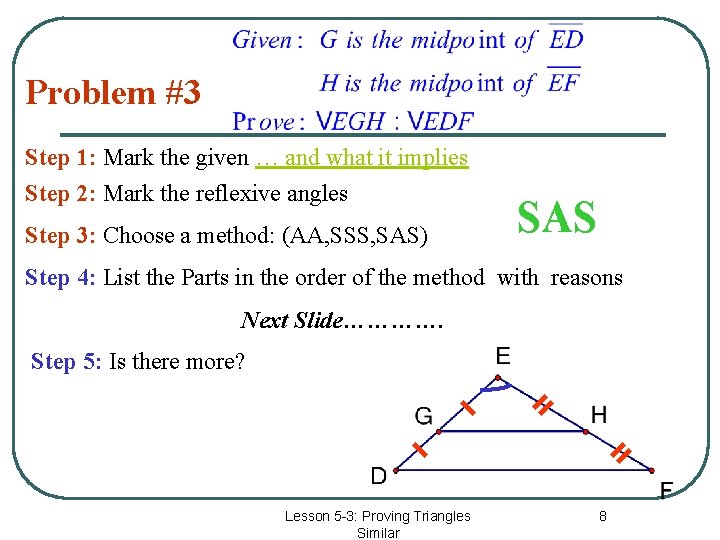 Problem #3

Given: G is the midpoint of $\overline{ED}$

H is the midpoint of $\overline{EF}$

Prove: VEGH : VEDF

Step 1: Mark the given … and what it implies

Step 2: Mark the reflexive angles

Step 3: Choose a method: (AA,SSS,SAS)

SAS

Step 4: List the Parts in the order of the method with reasons

Next Slide………….

Step 5: Is there more?

E

G

H

D

F

Lesson 5-3: Proving Triangles Similar

8